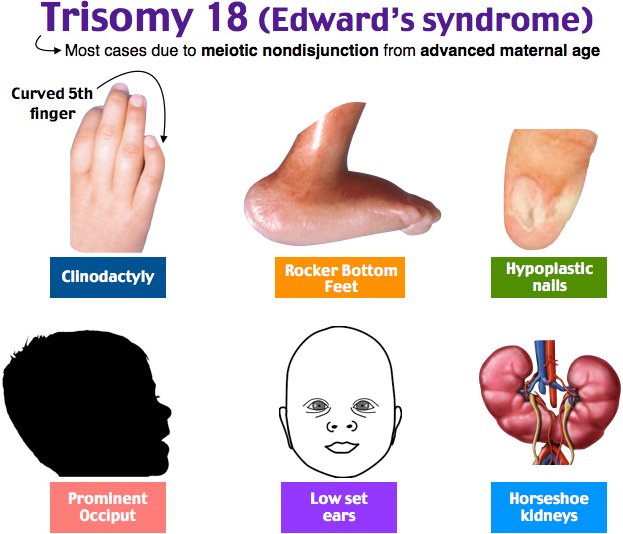 Trisomy 18 (Edward's syndrome)

Most cases due to meiotic nondisjunction from advanced maternal age

Curved 5th finger

Clinodactyly

Rocker Bottom Feet

Hypoplastic nails

Prominent Occiput

Low set ears

Horseshoe kidneys